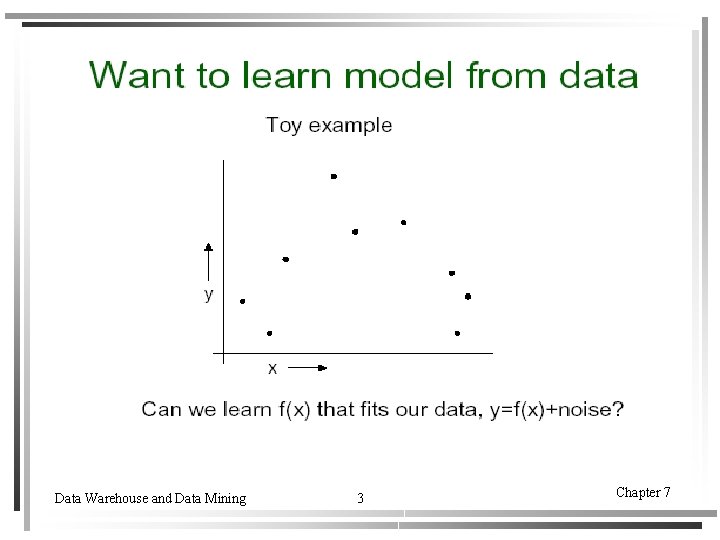 Want to learn model from data

Toy example

y

x

Can we learn f(x) that fits our data, y=f(x)+noise?

Data Warehouse and Data Mining

3

Chapter 7